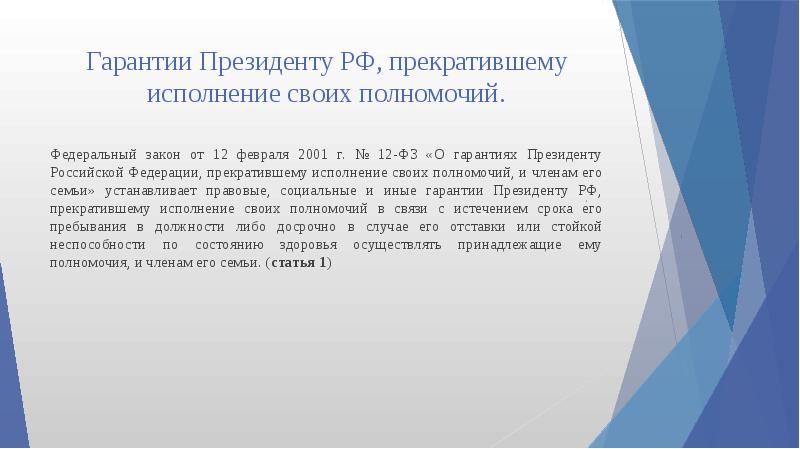 Гарантии Президенту РФ, прекратившему исполнение своих полномочий.

Федеральный закон от 12 февраля 2001 г. № 12-ФЗ «О гарантиях Президенту Российской Федерации, прекратившему исполнение своих полномочий, и членам его семьи» устанавливает правовые, социальные и иные гарантии Президенту РФ, прекратившему исполнение своих полномочий в связи с истечением срока его пребывания в должности либо досрочно в случае его отставки или стойкой неспособности по состоянию здоровья осуществлять принадлежащие ему полномочия, и членам его семьи. (статья 1)